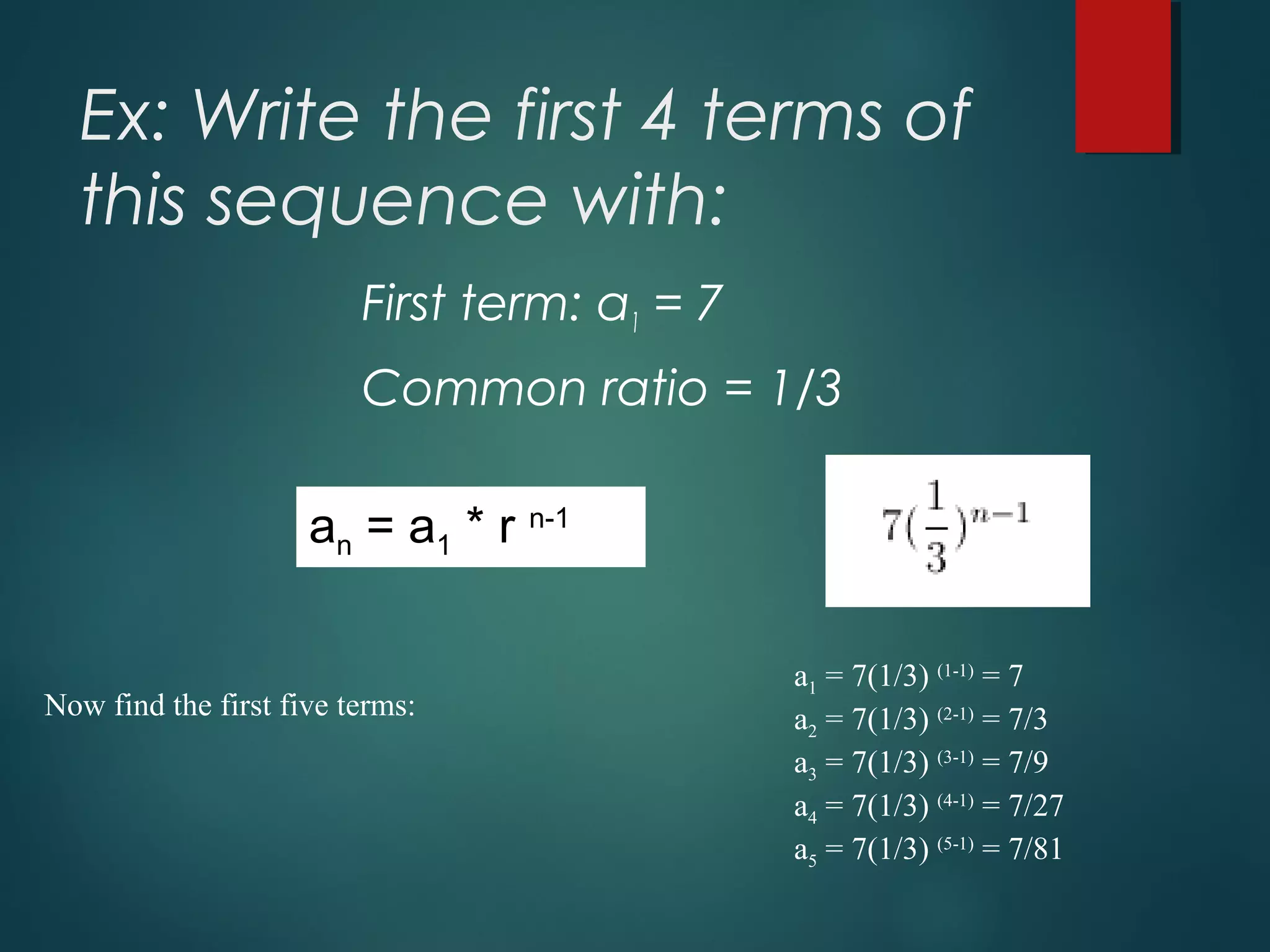 Ex: Write the first 4 terms of this sequence with:

First term: $a_1 = 7$

Common ratio = 1/3

$a_n = a_1 * r^{n-1}$

$7(\frac{1}{3})^{n-1}$

Now find the first five terms:

$a_1 = 7(1/3)^{(1-1)} = 7$
$a_2 = 7(1/3)^{(2-1)} = 7/3$
$a_3 = 7(1/3)^{(3-1)} = 7/9$
$a_4 = 7(1/3)^{(4-1)} = 7/27$
$a_5 = 7(1/3)^{(5-1)} = 7/81$